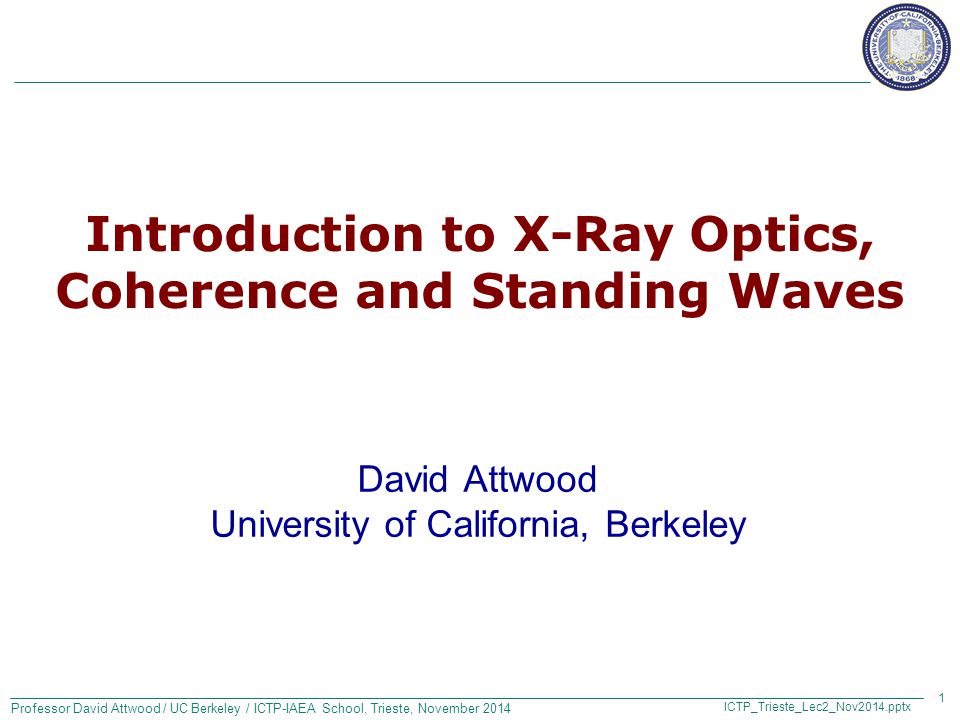 THE UNIVERSITY OF CALIFORNIA BERKELEY 1868

Introduction to X-Ray Optics, Coherence and Standing Waves

David Attwood
University of California, Berkeley

Professor David Attwood / UC Berkeley / ICTP-IAEA School, Trieste, November 2014

ICTP_Trieste_Lec2_Nov2014.pptx

1